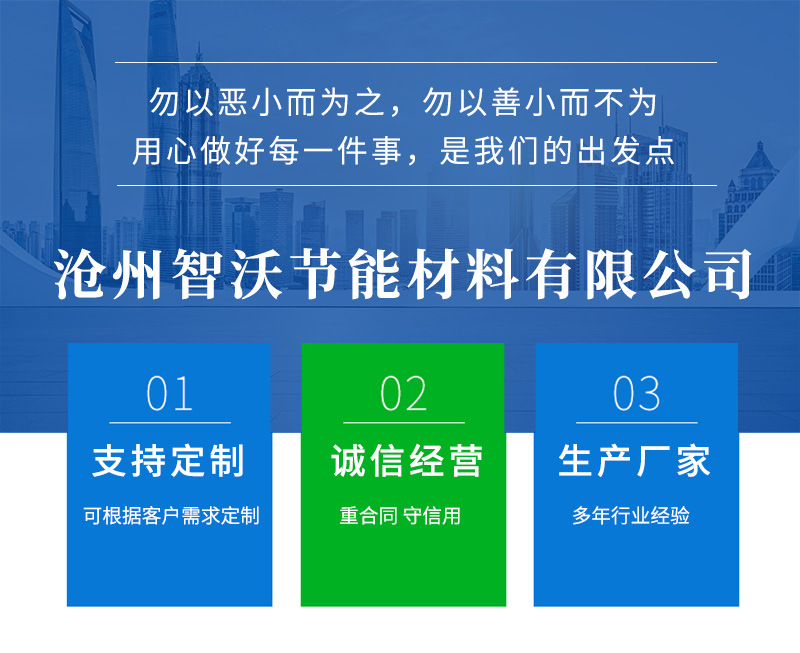 勿以恶小而为之，勿以善小而不为
用心做好每一件事，是我们的出发点

沧州智沃节能材料有限公司

01
支持定制
可根据客户需求定制

02
诚信经营
重合同 守信用

03
生产厂家
多年行业经验